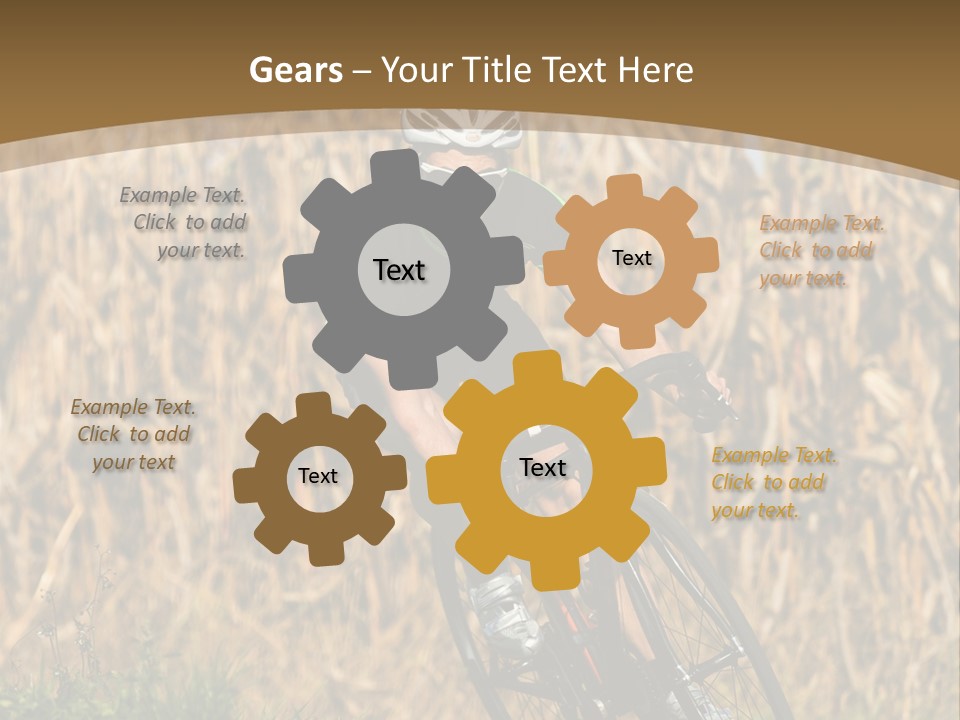 Gears – Your Title Text Here

Example Text. Click to add your text.

Text

Text

Example Text. Click to add your text.

Example Text. Click to add your text

Text

Text

Example Text. Click to add your text.